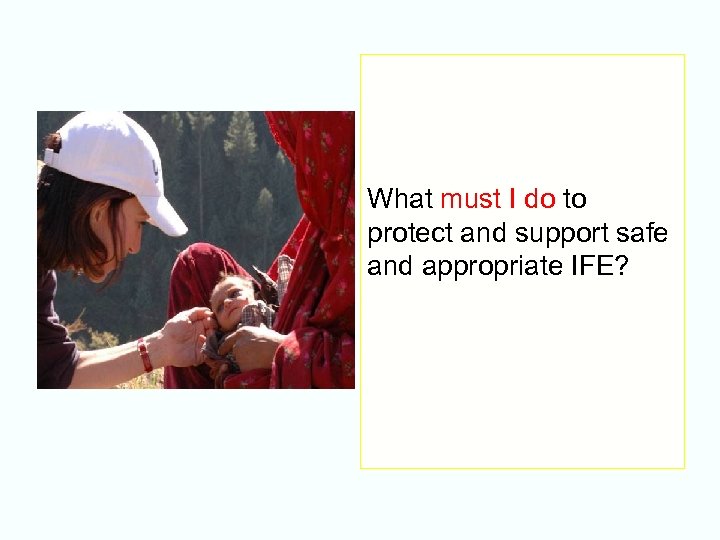 What must I do to protect and support safe and appropriate IFE?